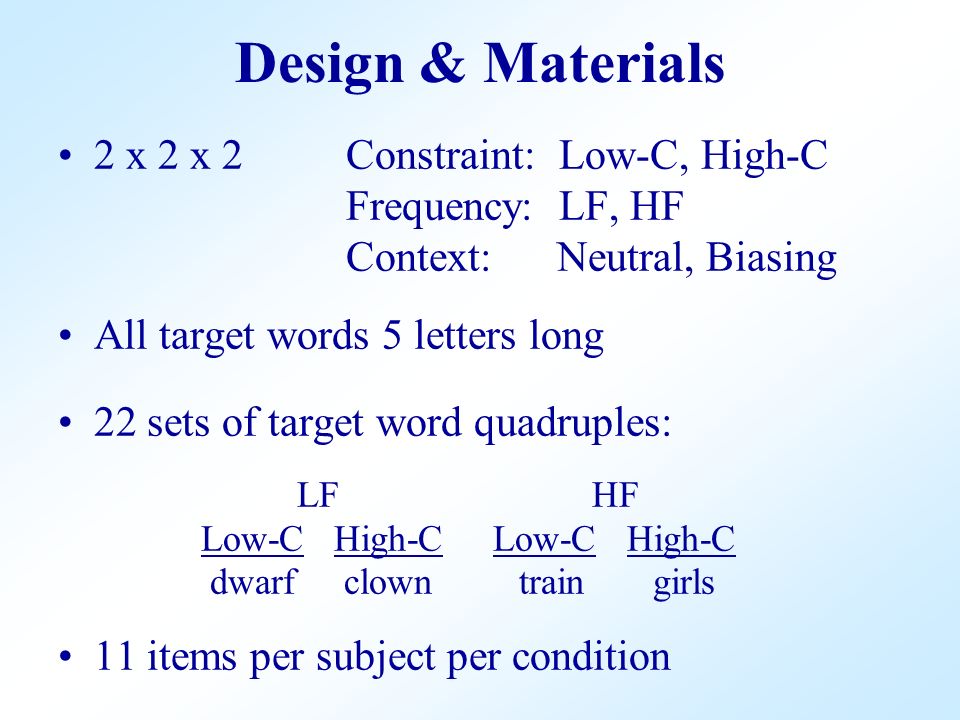 Design & Materials

• 2 x 2 x 2 Constraint: Low-C, High-C
Frequency: LF, HF
Context: Neutral, Biasing

• All target words 5 letters long

• 22 sets of target word quadruples:

| LF | | HF | |
|---|---|---|---|
| Low-C | High-C | Low-C | High-C |
| dwarf | clown | train | girls |

• 11 items per subject per condition